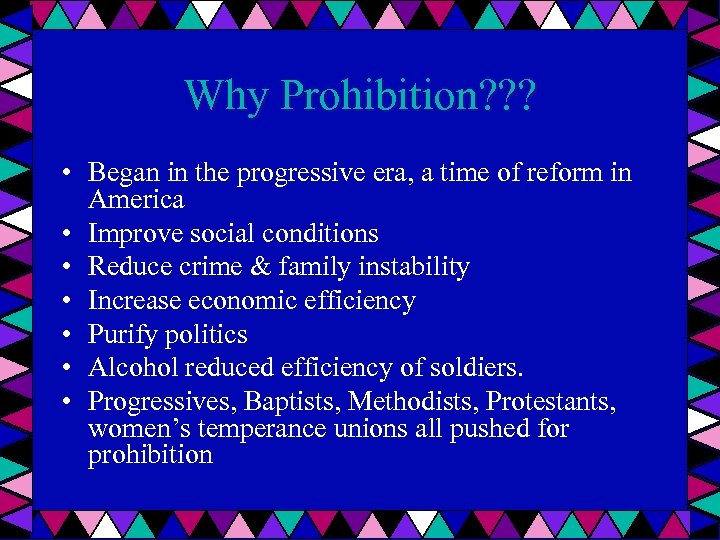 Why Prohibition???

• Began in the progressive era, a time of reform in America
• Improve social conditions
• Reduce crime & family instability
• Increase economic efficiency
• Purify politics
• Alcohol reduced efficiency of soldiers.
• Progressives, Baptists, Methodists, Protestants, women's temperance unions all pushed for prohibition